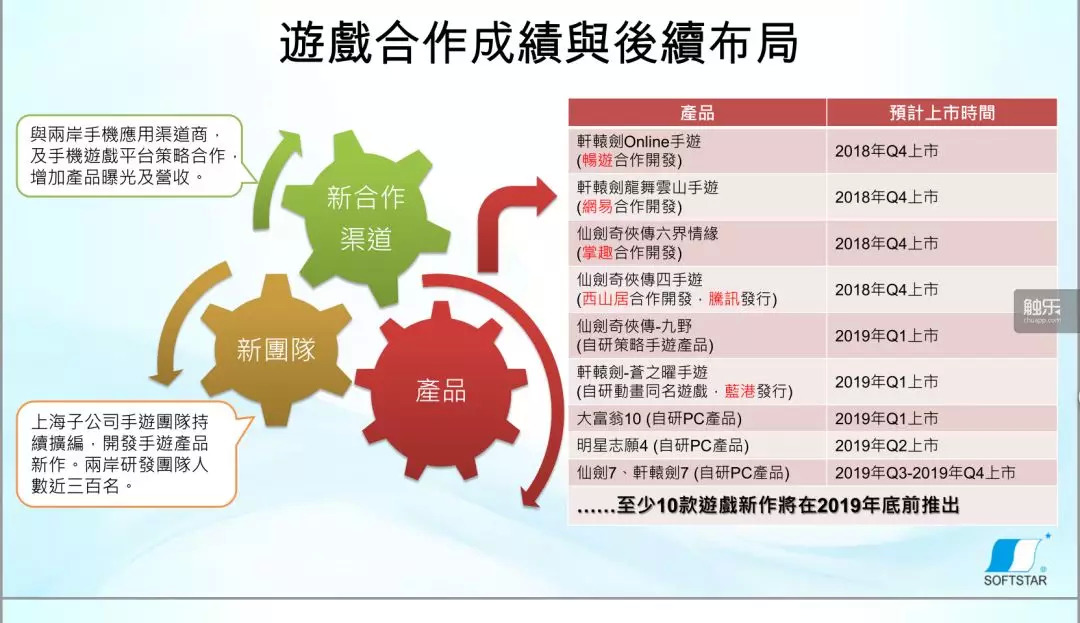 遊戲合作成績與後續布局

與兩岸手機應用渠道商，及手機遊戲平台策略合作，增加產品曝光及營收。

新合作渠道

新團隊

產品

上海子公司手遊團隊持續擴編，開發手遊產品新作。兩岸研發團隊人數近三百名。

| 產品 | 預計上市時間 |
|---|---|
| 軒轅劍Online手遊 (暢遊合作開發) | 2018年Q4上市 |
| 軒轅劍龍舞雲山手遊 (網易合作開發) | 2018年Q4上市 |
| 仙劍奇俠傳六界情緣 (掌趣合作開發) | 2018年Q4上市 |
| 仙劍奇俠傳四手遊 (西山居合作開發，騰訊發行) | 2018年Q4上市 |
| 仙劍奇俠傳-九野 (自研策略手遊產品) | 2019年Q1上市 |
| 軒轅劍-蒼之曜手遊 (自研動畫同名遊戲，藍港發行) | 2019年Q1上市 |
| 大富翁10 (自研PC產品) | 2019年Q1上市 |
| 明星志願4 (自研PC產品) | 2019年Q2上市 |
| 仙劍7、軒轅劍7 (自研PC產品) | 2019年Q3-2019年Q4上市 |

……至少10款遊戲新作將在2019年底前推出

触乐 chuapp.com

SOFTSTAR